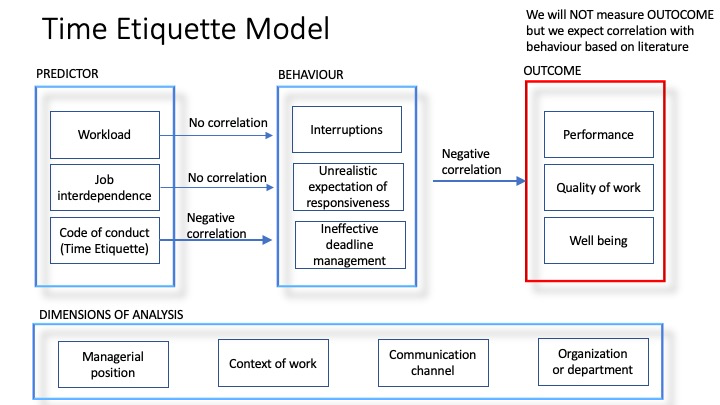 Time Etiquette Model

We will NOT measure OUTCOME but we expect correlation with behaviour based on literature

PREDICTOR

Workload

Job interdependence

Code of conduct (Time Etiquette)

No correlation

No correlation

Negative correlation

BEHAVIOUR

Interruptions

Unrealistic expectation of responsiveness

Ineffective deadline management

Negative correlation

OUTCOME

Performance

Quality of work

Well being

DIMENSIONS OF ANALYSIS

Managerial position

Context of work

Communication channel

Organization or department